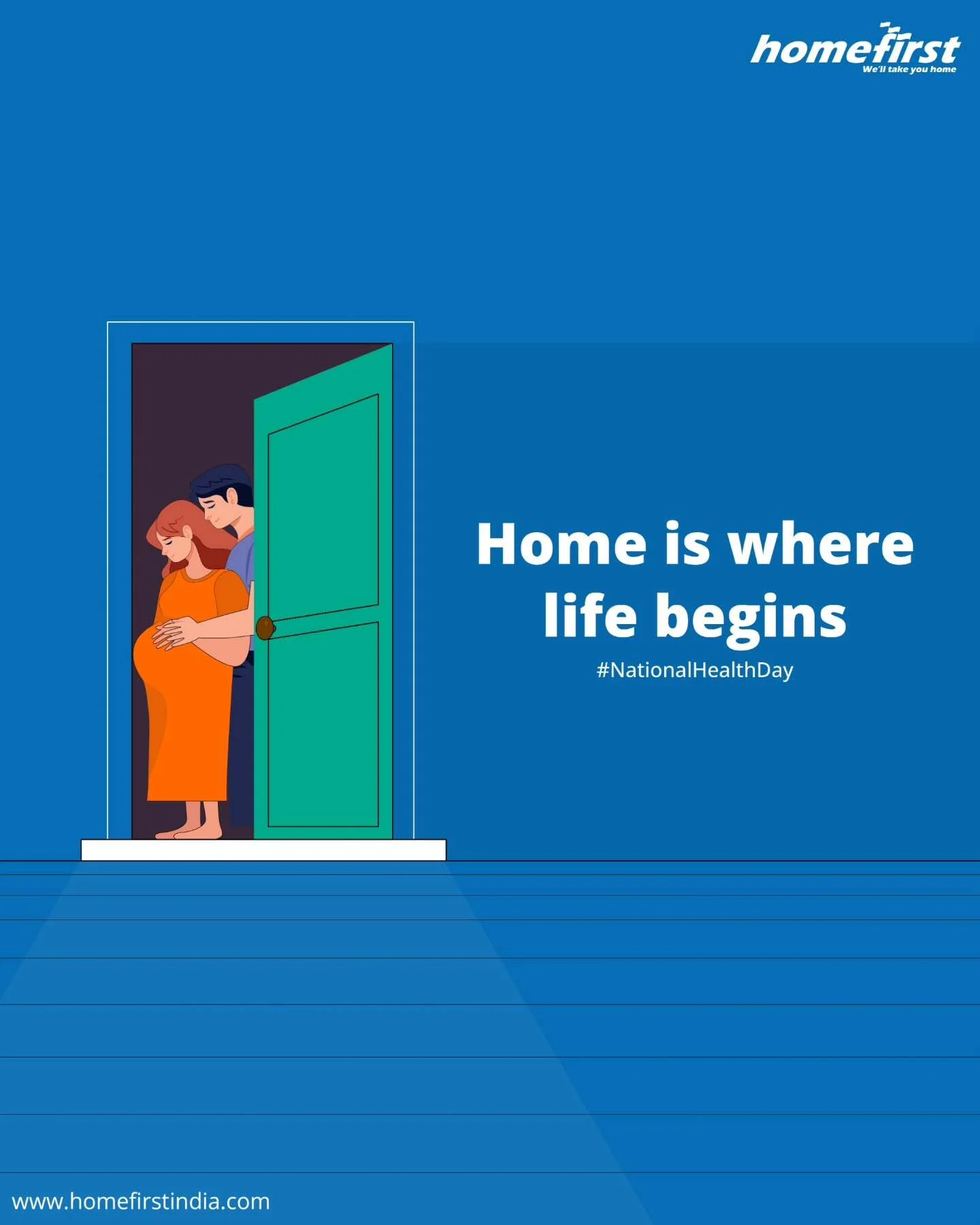 homefirst
We'll take you home

Home is where life begins
#NationalHealthDay

www.homefirstindia.com